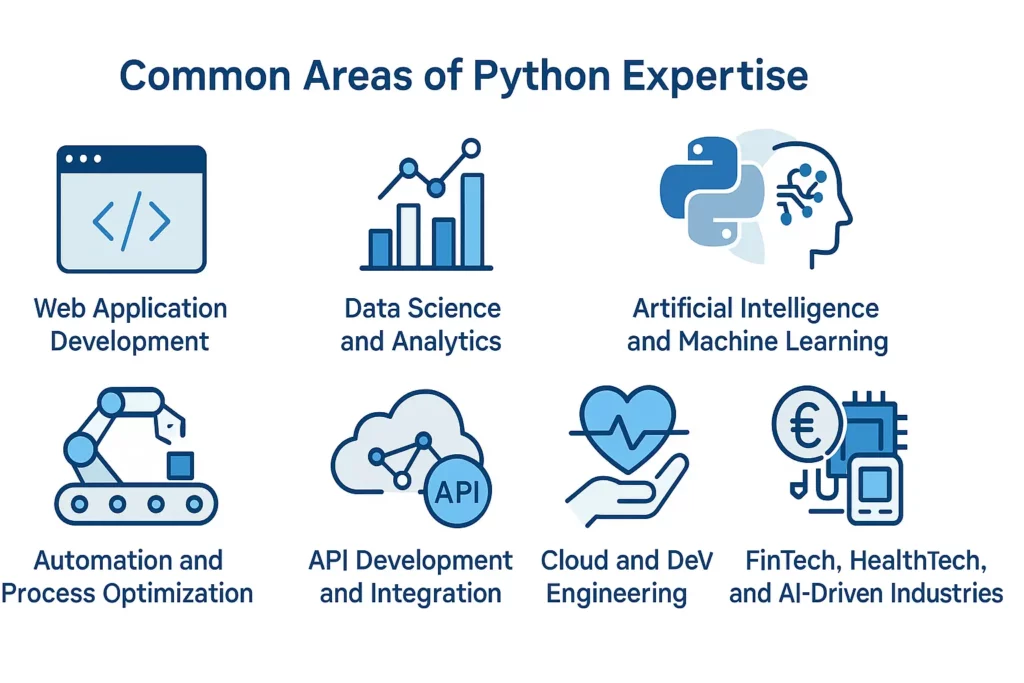 Common Areas of Python Expertise

</>

Web Application Development

Data Science and Analytics

Artificial Intelligence and Machine Learning

Automation and Process Optimization

API

API Development and Integration

Cloud and DeV Engineering

€

FinTech, HealthTech, and AI-Driven Industries